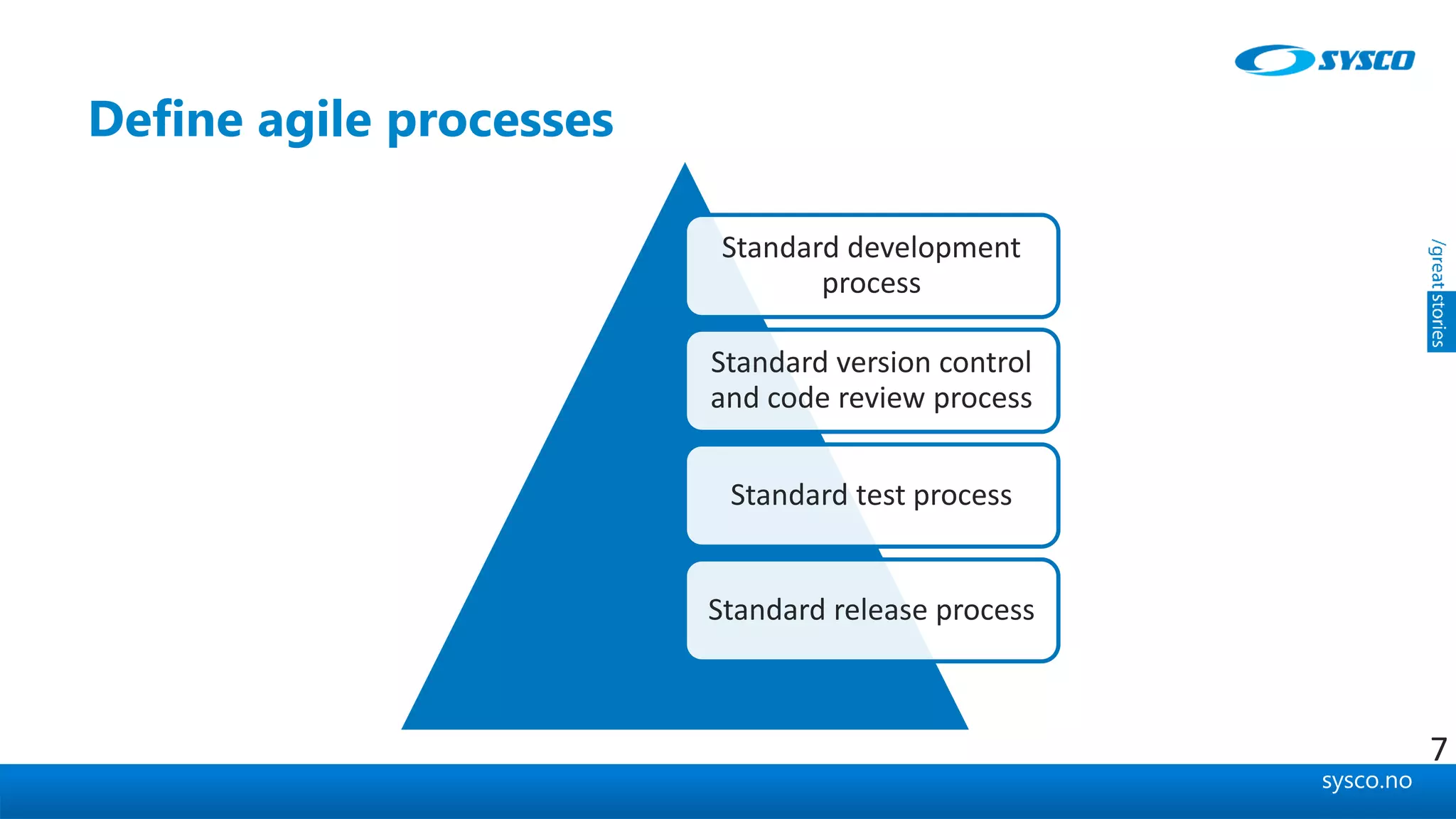 SYSCO

Define agile processes

Standard development process

Standard version control and code review process

Standard test process

Standard release process

/great stories

7

sysco.no